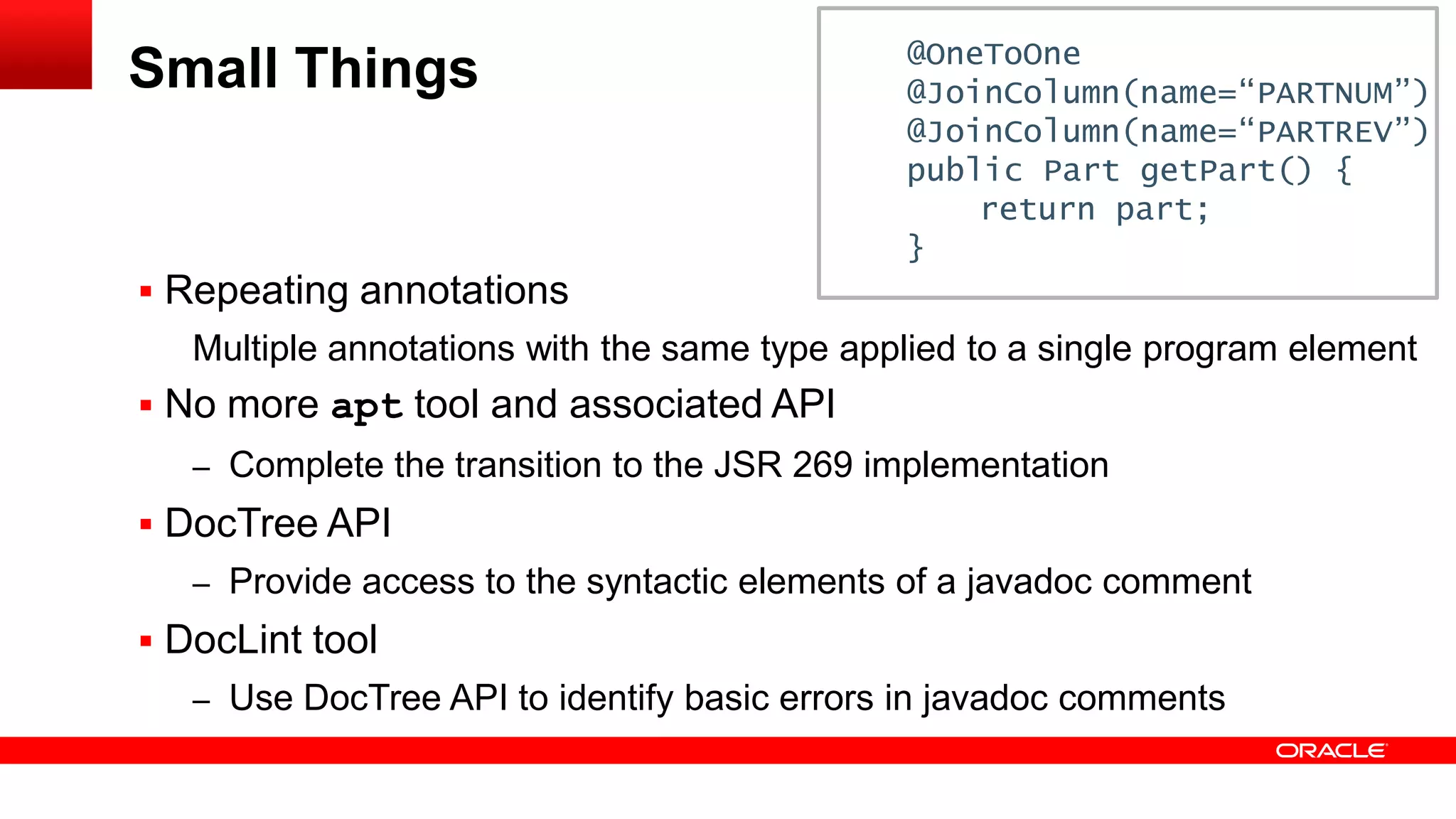 Small Things

@OneToOne
@JoinColumn(name=“PARTNUM”)
@JoinColumn(name=“PARTREV”)
public Part getPart() {
    return part;
}

▪ Repeating annotations

Multiple annotations with the same type applied to a single program element

▪ No more apt tool and associated API

– Complete the transition to the JSR 269 implementation

▪ DocTree API

– Provide access to the syntactic elements of a javadoc comment

▪ DocLint tool

– Use DocTree API to identify basic errors in javadoc comments

ORACLE